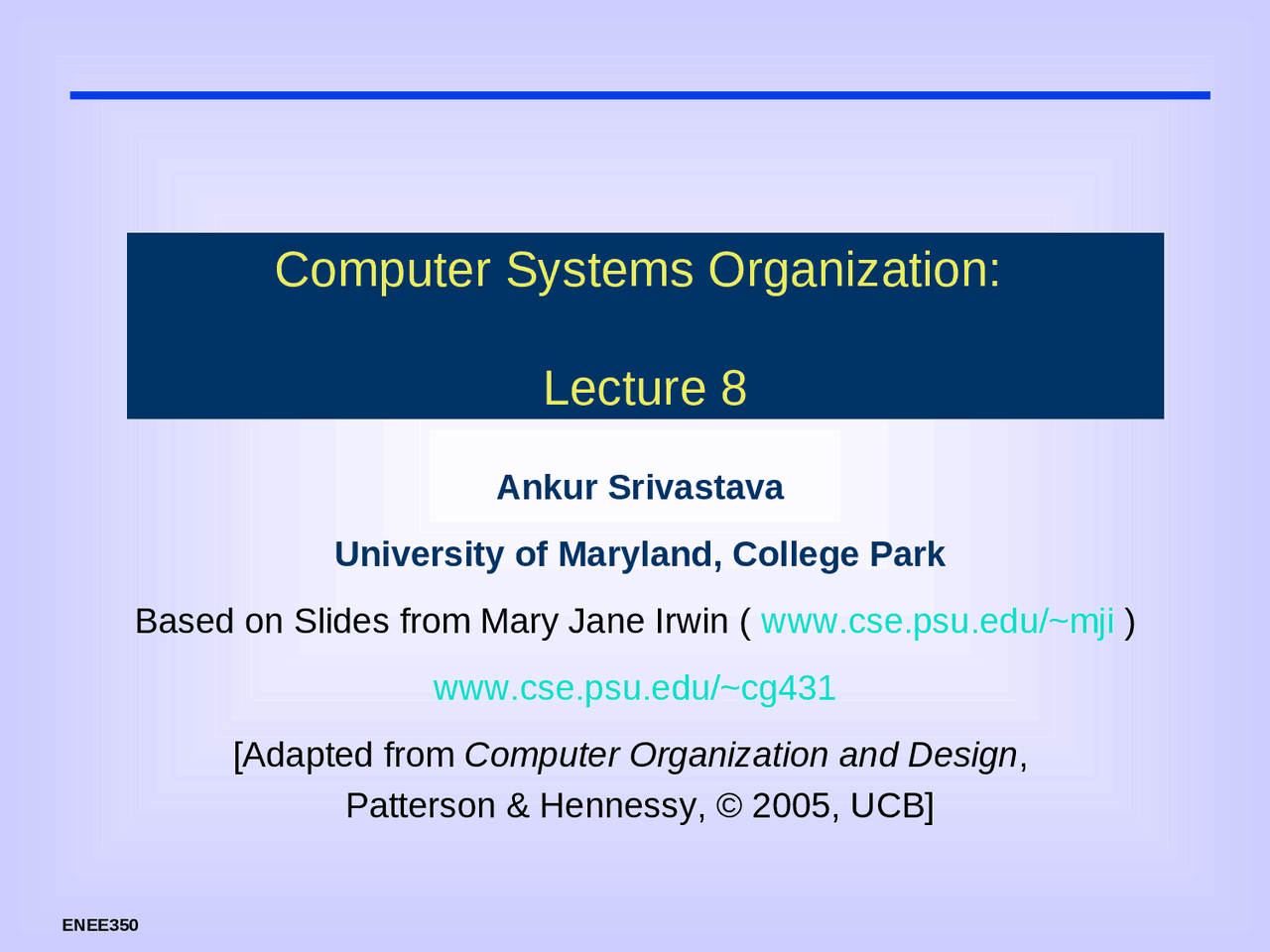 Computer Systems Organization:

Lecture 8

Ankur Srivastava

University of Maryland, College Park

Based on Slides from Mary Jane Irwin ( www.cse.psu.edu/~mji )

www.cse.psu.edu/~cg431

[Adapted from Computer Organization and Design, Patterson & Hennessy, © 2005, UCB]

ENEE350